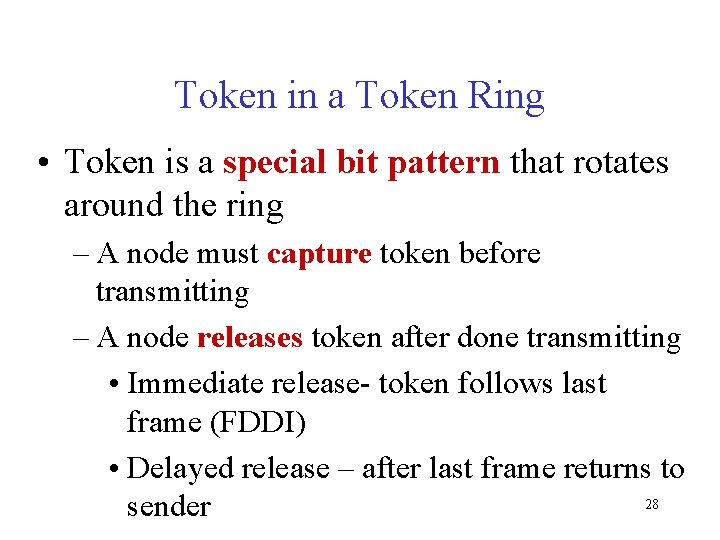 Token in a Token Ring

• Token is a special bit pattern that rotates around the ring

– A node must capture token before transmitting

– A node releases token after done transmitting

• Immediate release- token follows last frame (FDDI)

• Delayed release – after last frame returns to sender

28